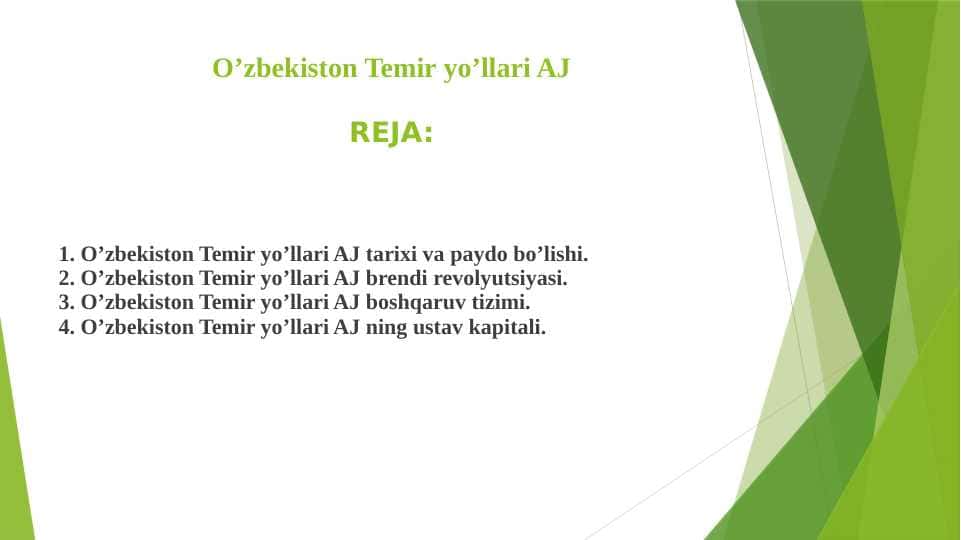 O’zbekiston Temir yo’llari AJ

REJA:

1. O’zbekiston Temir yo’llari AJ tarixi va paydo bo’lishi.
2. O’zbekiston Temir yo’llari AJ brendi revolyutsiyasi.
3. O’zbekiston Temir yo’llari AJ boshqaruv tizimi.
4. O’zbekiston Temir yo’llari AJ ning ustav kapitali.